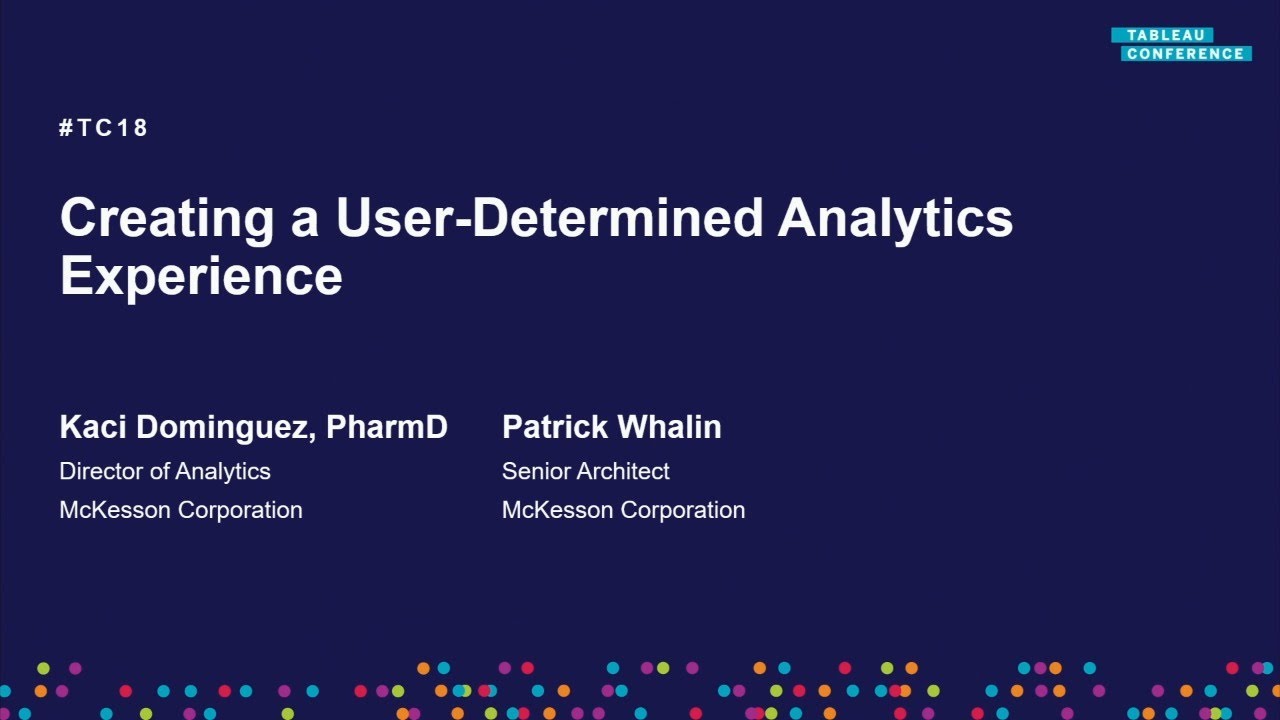 TABLEAU
CONFERENCE

#TC18

Creating a User-Determined Analytics Experience

Kaci Dominguez, PharmD
Director of Analytics
McKesson Corporation

Patrick Whalin
Senior Architect
McKesson Corporation